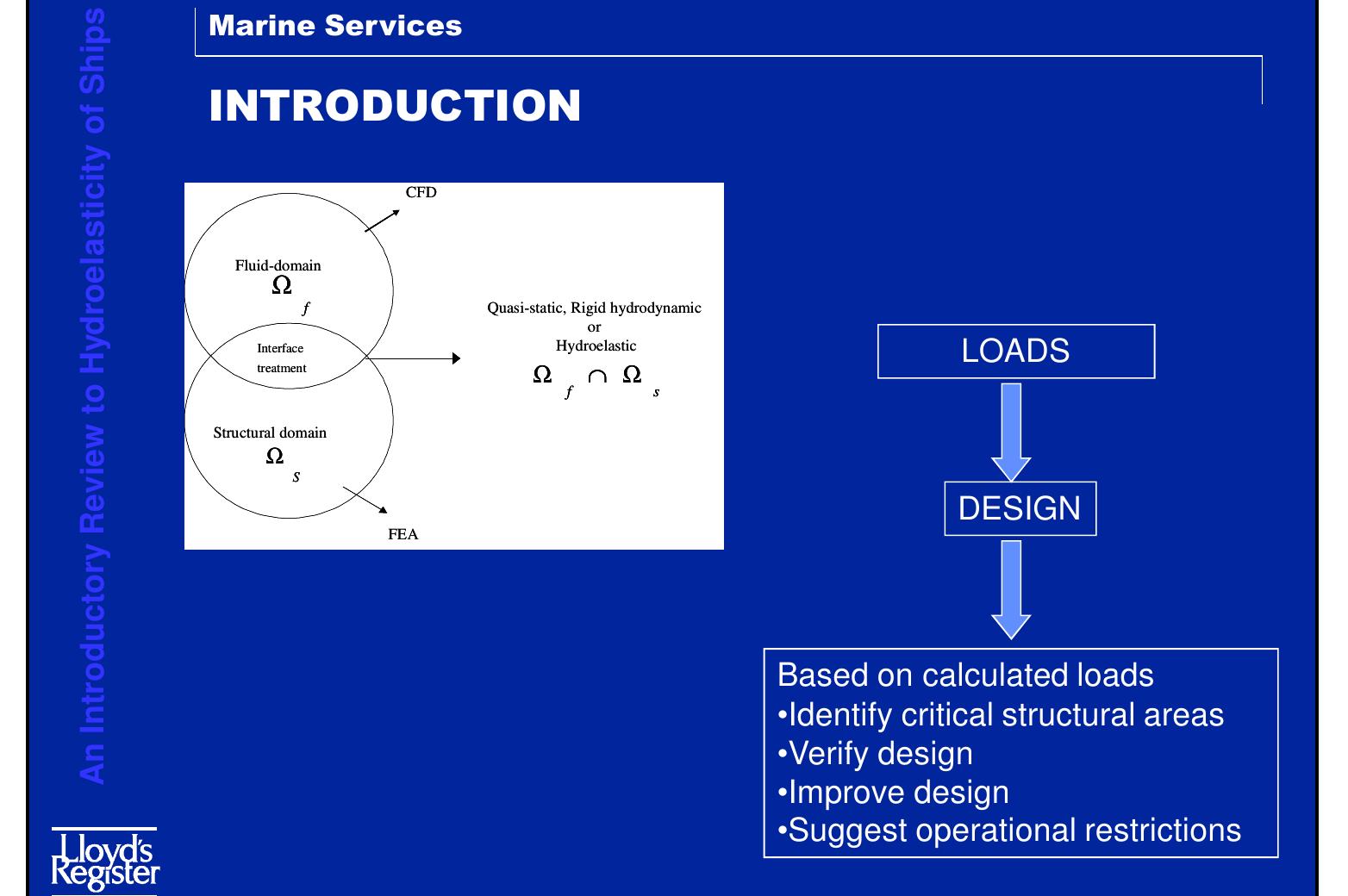 An Introductory Review to Hydroelasticity of Ships

Marine Services

INTRODUCTION

CFD

Fluid-domain
$\Omega_f$

Interface treatment

Structural domain
$\Omega_s$

FEA

Quasi-static, Rigid hydrodynamic
or
Hydroelastic
$\Omega_f \cap \Omega_s$

LOADS

DESIGN

Based on calculated loads
•Identify critical structural areas
•Verify design
•Improve design
•Suggest operational restrictions

Lloyd's Register